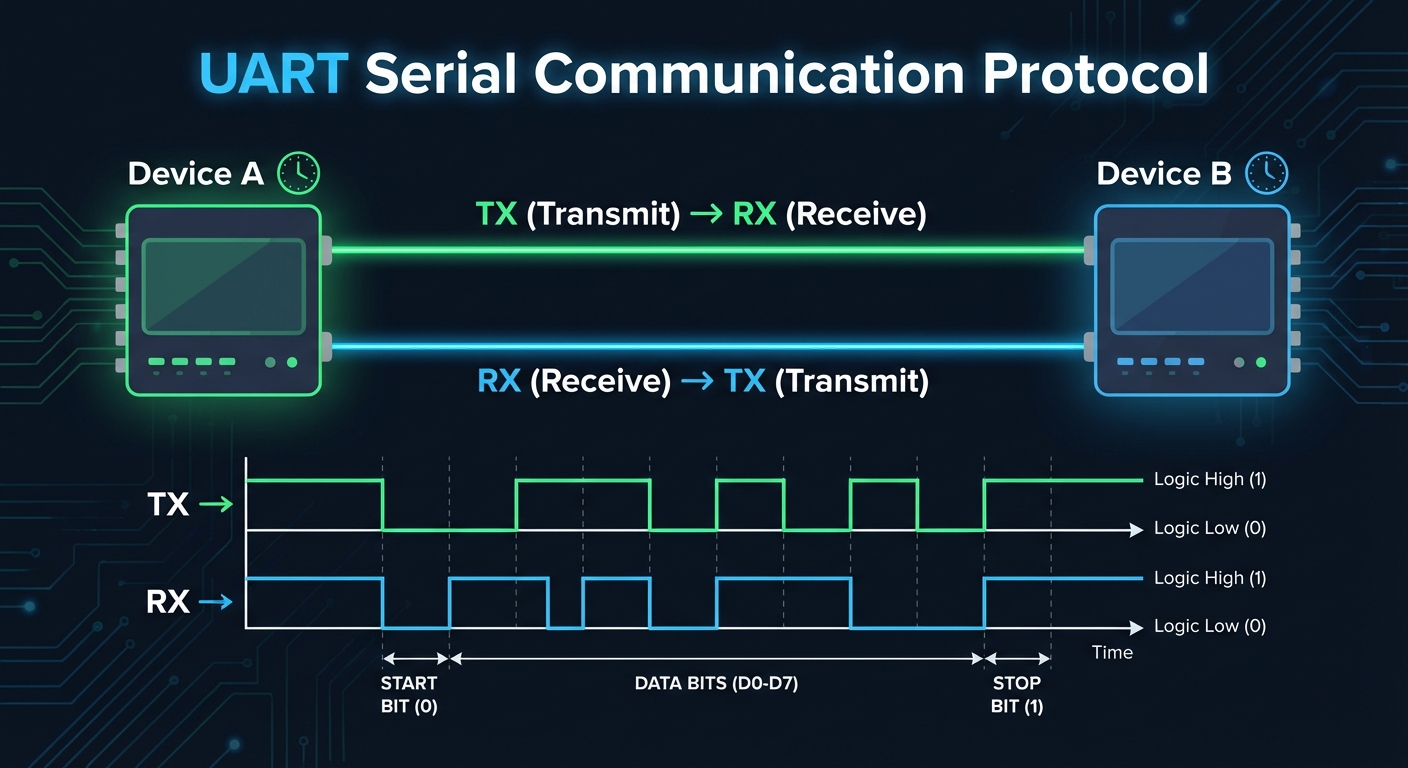 UART Serial Communication Protocol

Device A

Device B

TX (Transmit) → RX (Receive)

RX (Receive) → TX (Transmit)

TX →

RX →

Logic High (1)

Logic Low (0)

Logic High (1)

Logic Low (0)

Time

START BIT (0)

DATA BITS (D0-D7)

STOP BIT (1)